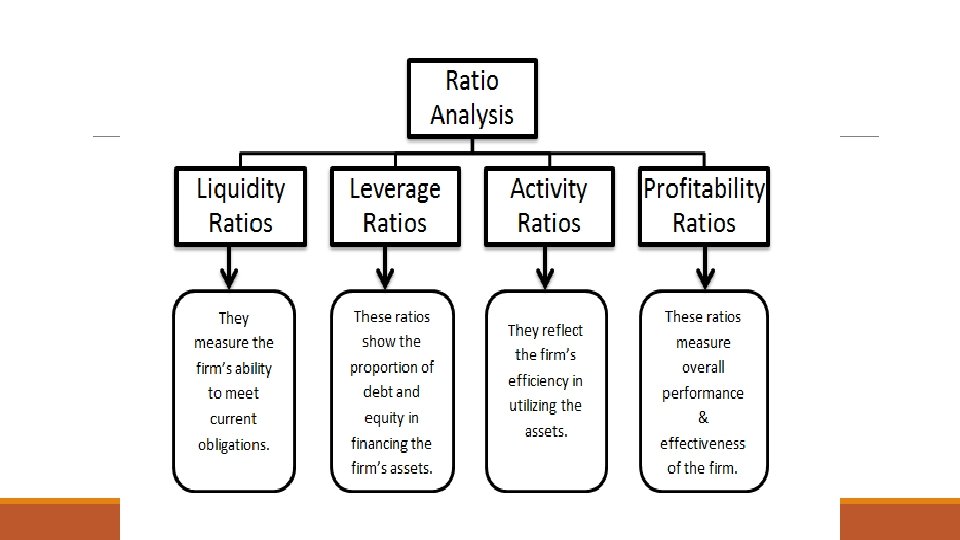 Ratio Analysis

Liquidity Ratios

Leverage Ratios

Activity Ratios

Profitability Ratios

They measure the firm's ability to meet current obligations.

These ratios show the proportion of debt and equity in financing the firm's assets.

They reflect the firm's efficiency in utilizing the assets.

These ratios measure overall performance & effectiveness of the firm.